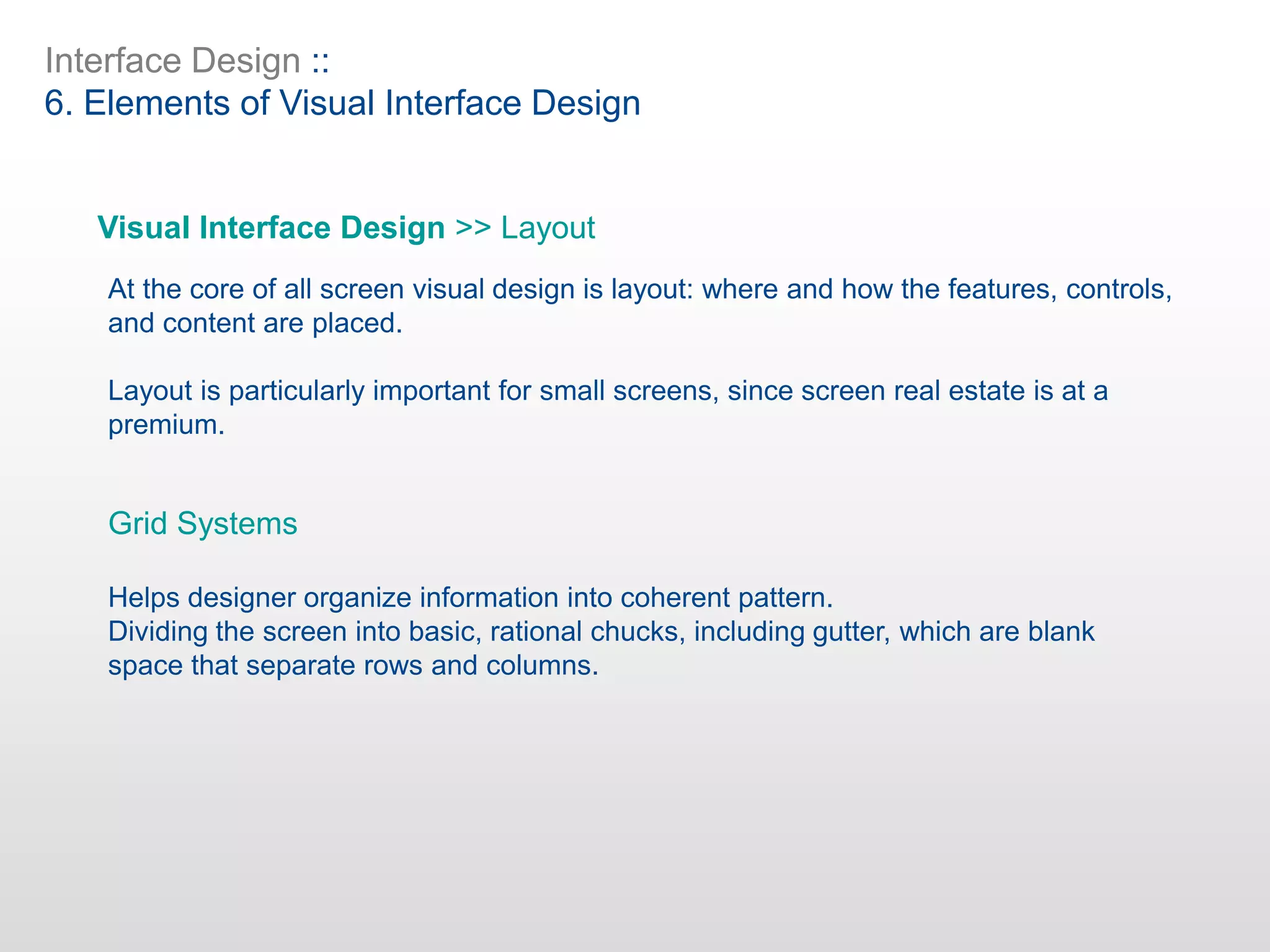 Interface Design ::
6. Elements of Visual Interface Design

Visual Interface Design >> Layout

At the core of all screen visual design is layout: where and how the features, controls, and content are placed.

Layout is particularly important for small screens, since screen real estate is at a premium.

Grid Systems

Helps designer organize information into coherent pattern.
Dividing the screen into basic, rational chucks, including gutter, which are blank space that separate rows and columns.